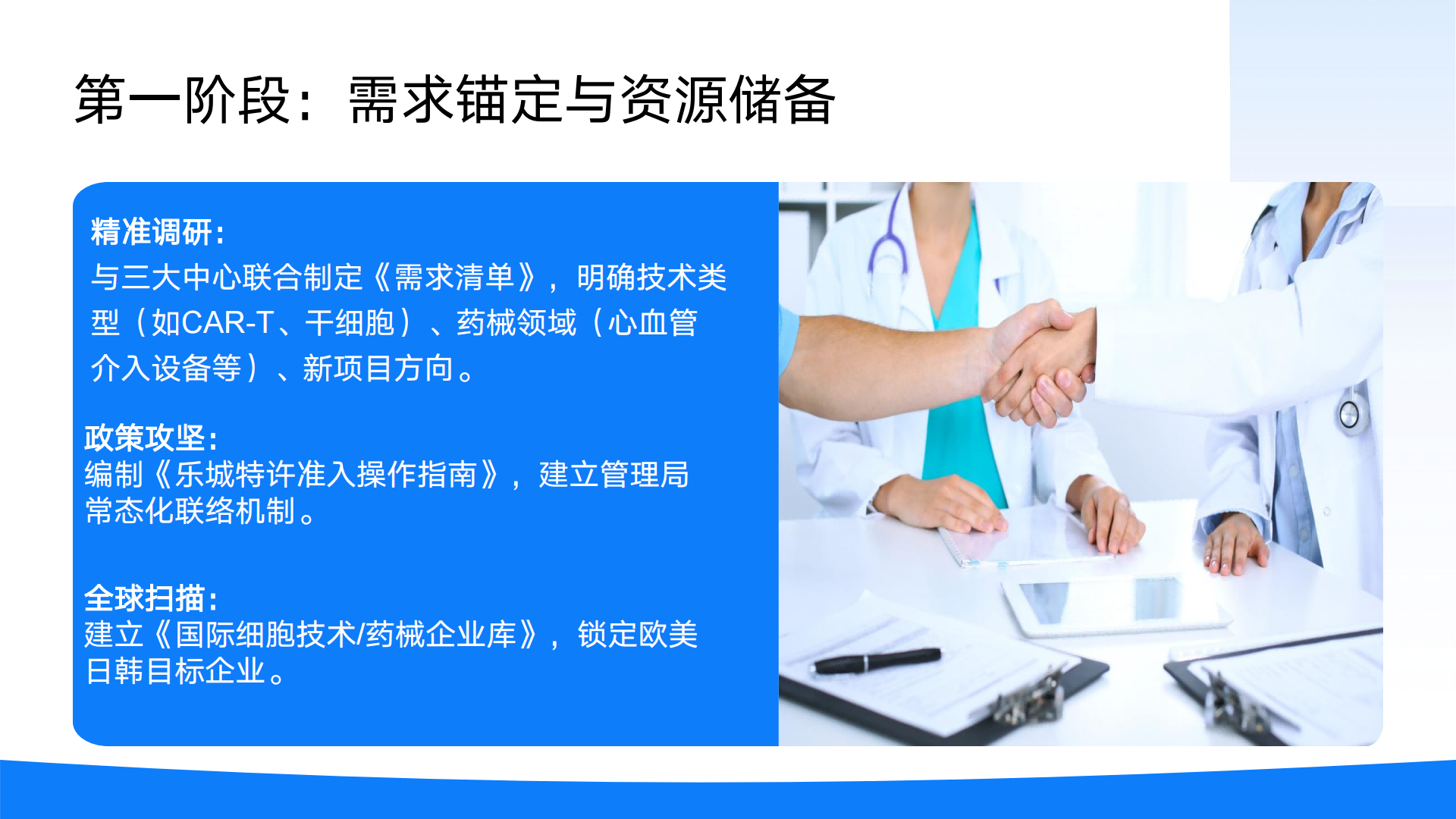 第一阶段：需求锚定与资源储备

精准调研：
与三大中心联合制定《需求清单》，明确技术类型（如CAR-T、干细胞）、药械领域（心血管介入设备等）、新项目方向。

政策攻坚：
编制《乐城特许准入操作指南》，建立管理局常态化联络机制。

全球扫描：
建立《国际细胞技术/药械企业库》，锁定欧美日韩目标企业。